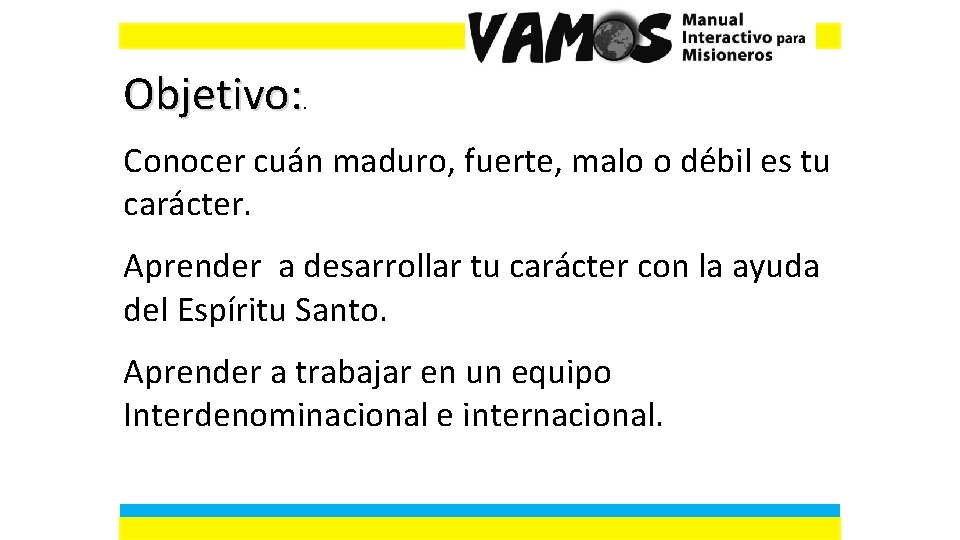 VAMOS Manual Interactivo para Misioneros

Objetivo:.

Conocer cuán maduro, fuerte, malo o débil es tu carácter.

Aprender a desarrollar tu carácter con la ayuda del Espíritu Santo.

Aprender a trabajar en un equipo Interdenominacional e internacional.